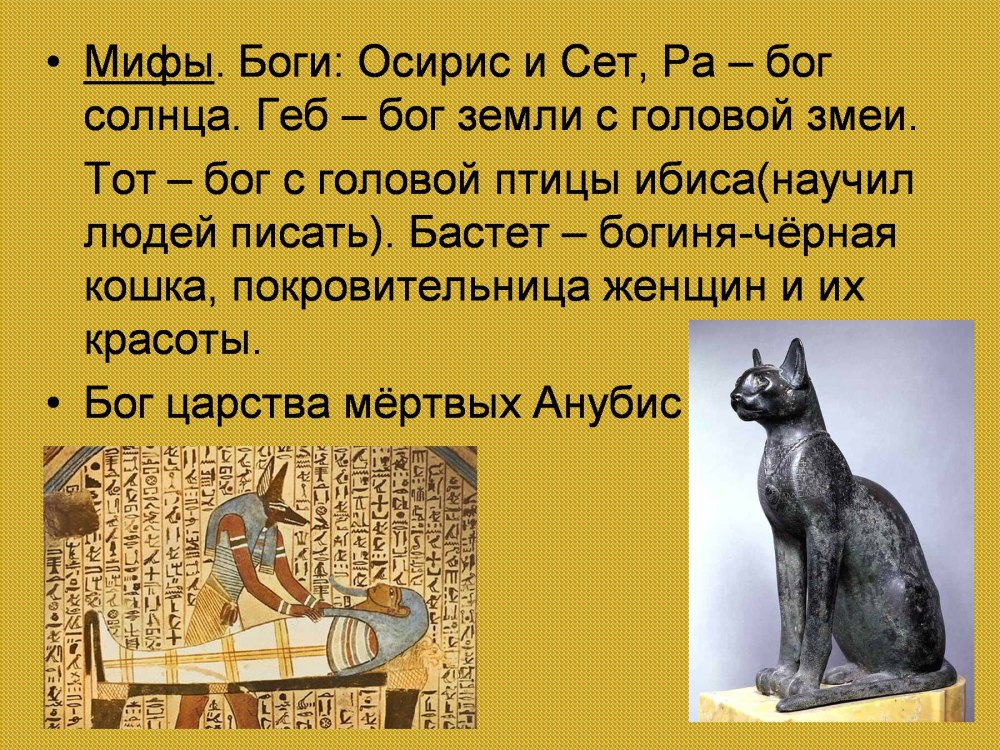 • Мифы. Боги: Осирис и Сет, Ра – бог солнца. Геб – бог земли с головой змеи.

Тот – бог с головой птицы ибиса(научил людей писать). Бастет – богиня-чёрная кошка, покровительница женщин и их красоты.

• Бог царства мёртвых Анубис